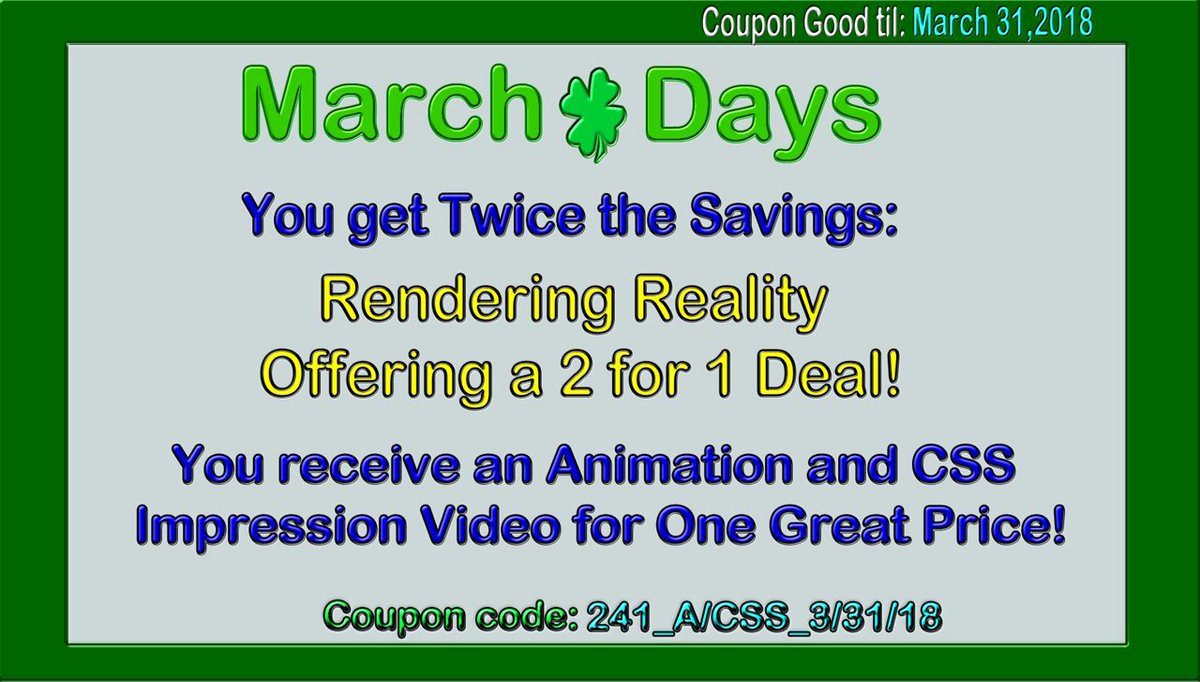 Coupon Good til: March 31,2018

March Days

You get Twice the Savings:

Rendering Reality
Offering a 2 for 1 Deal!

You receive an Animation and CSS Impression Video for One Great Price!

Coupon code: 241_A/CSS_3/31/18